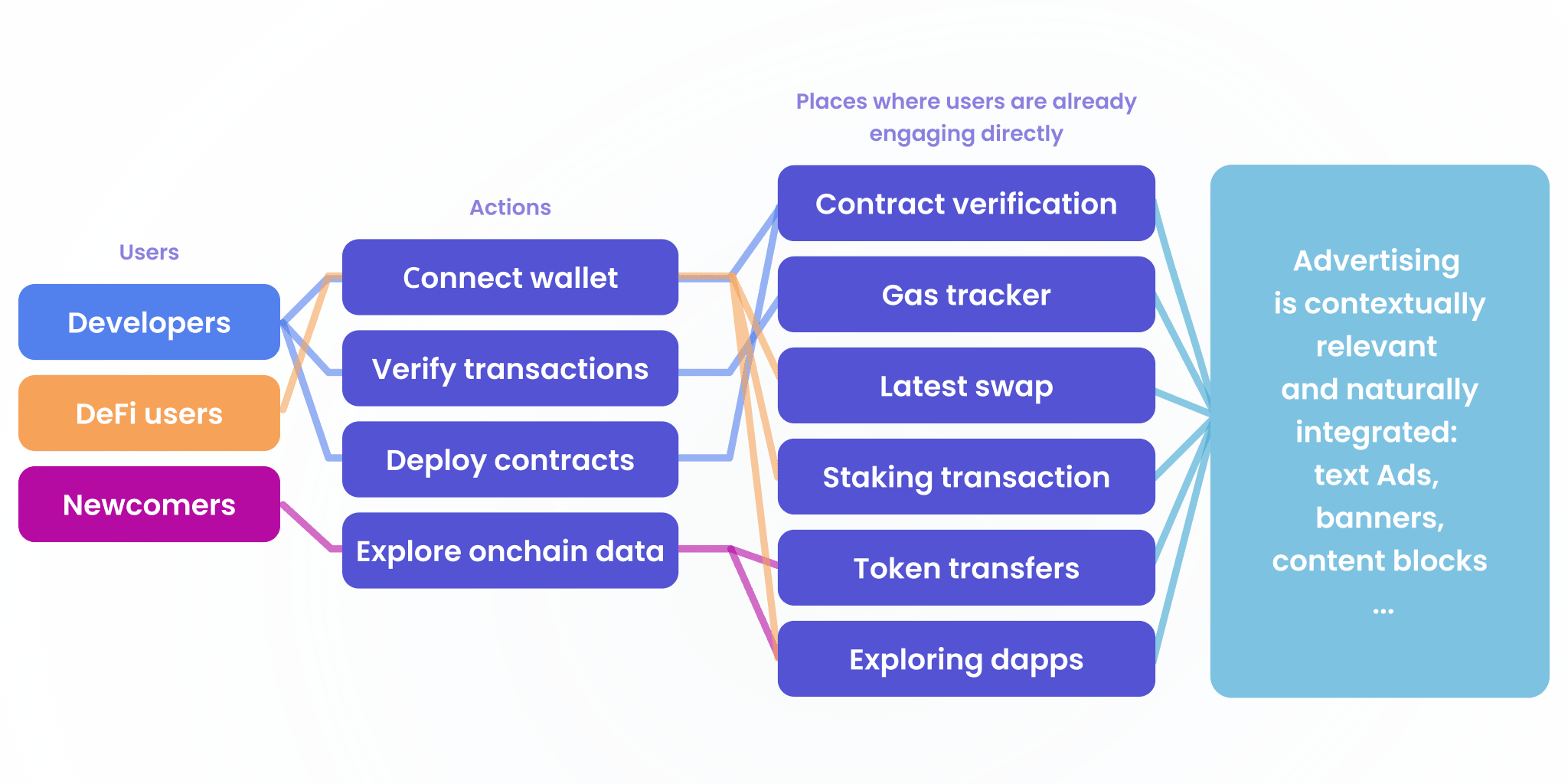 Users

Developers

DeFi users

Newcomers

Actions

Connect wallet

Verify transactions

Deploy contracts

Explore onchain data

Places where users are already engaging directly

Contract verification

Gas tracker

Latest swap

Staking transaction

Token transfers

Exploring dapps

Advertising is contextually relevant and naturally integrated: text Ads, banners, content blocks ...